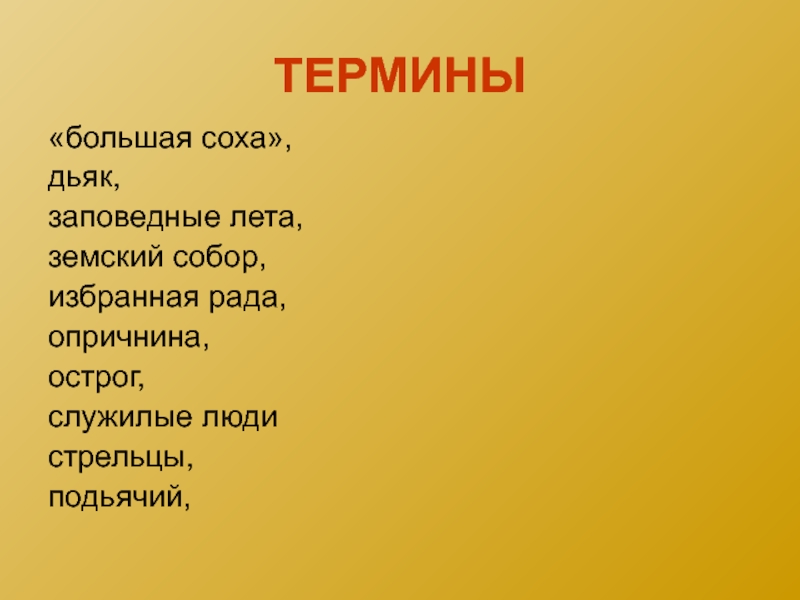 ТЕРМИНЫ

«большая соха»,
дьяк,
заповедные лета,
земский собор,
избранная рада,
опричнина,
острог,
служилые люди
стрельцы,
подьячий,